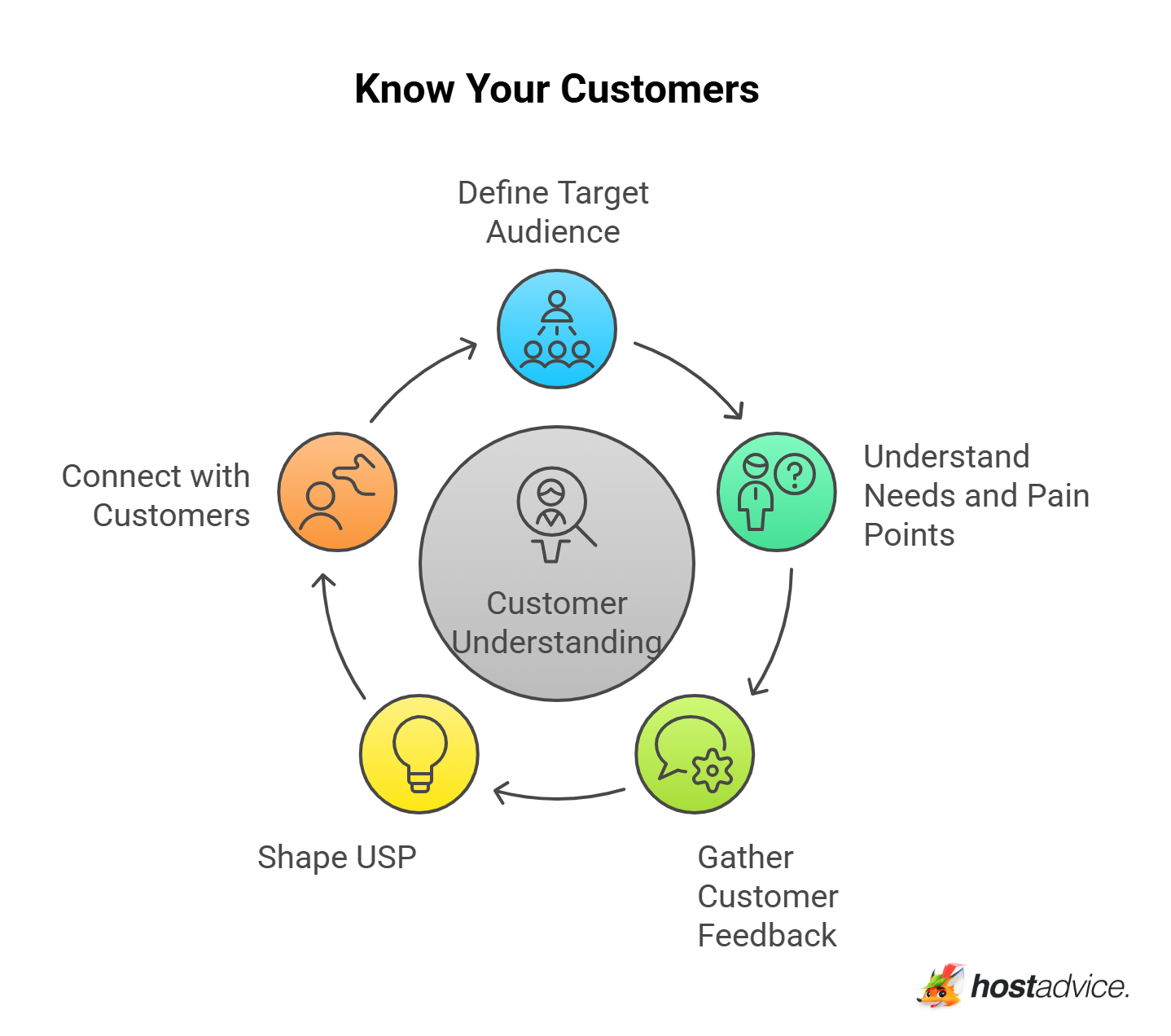 Know Your Customers

Define Target Audience

Understand Needs and Pain Points

Gather Customer Feedback

Shape USP

Connect with Customers

Customer Understanding

hostadvice.